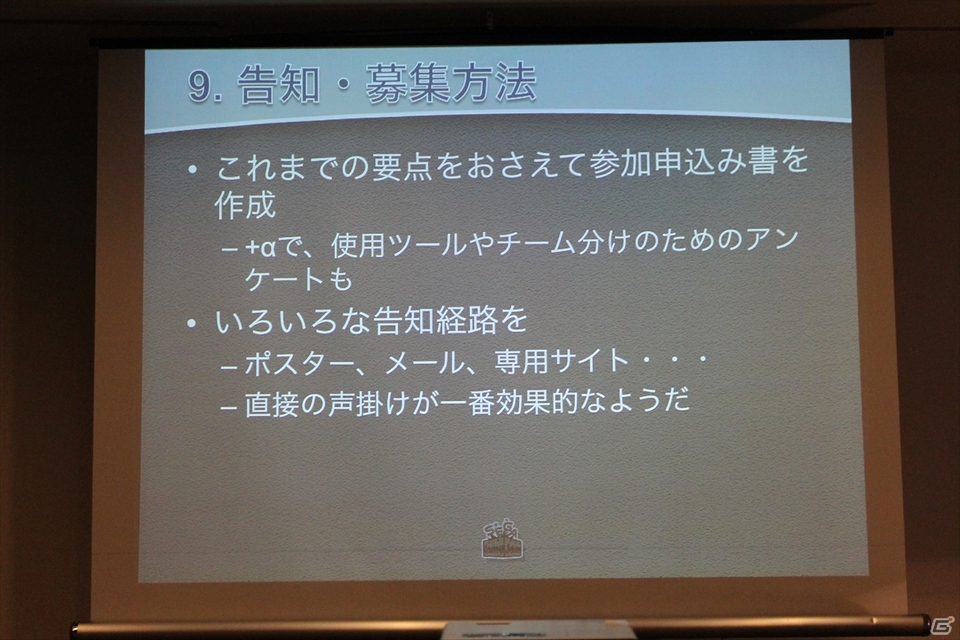 9. 告知・募集方法

• これまでの要点をおさえて参加申込み書を作成

– +αで、使用ツールやチーム分けのためのアンケートも

• いろいろな告知経路を

– ポスター、メール、専用サイト・・・

– 直接の声掛けが一番効果的なようだ